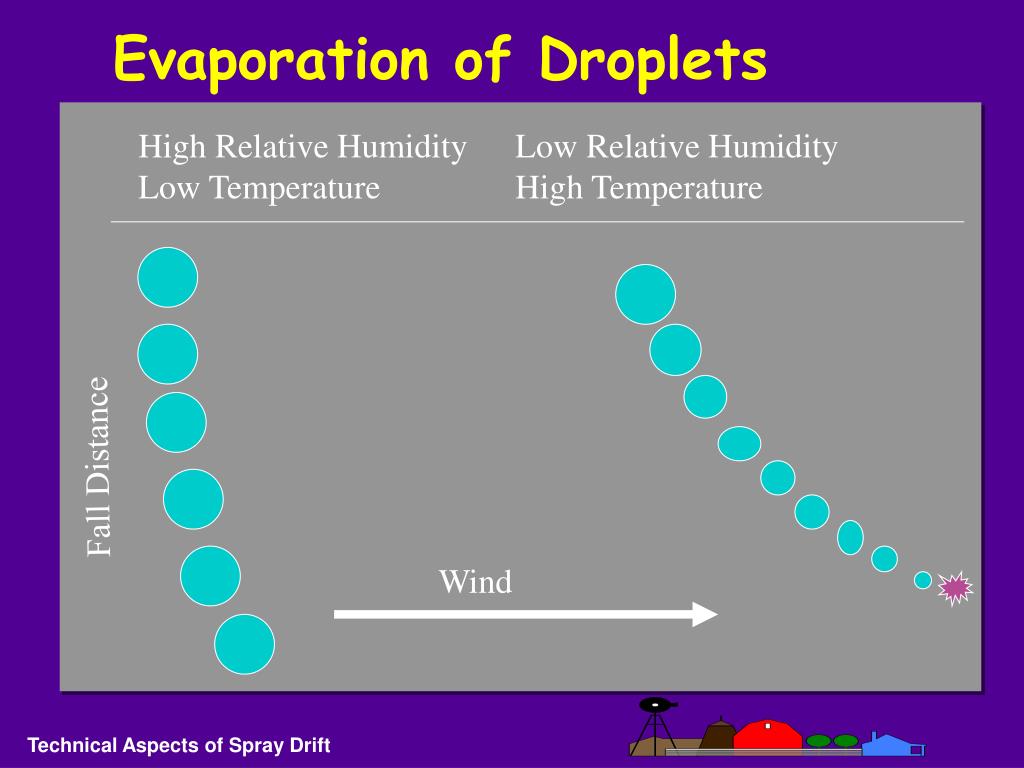 Evaporation of Droplets

High Relative Humidity
Low Temperature

Low Relative Humidity
High Temperature

Fall Distance

Wind

Technical Aspects of Spray Drift